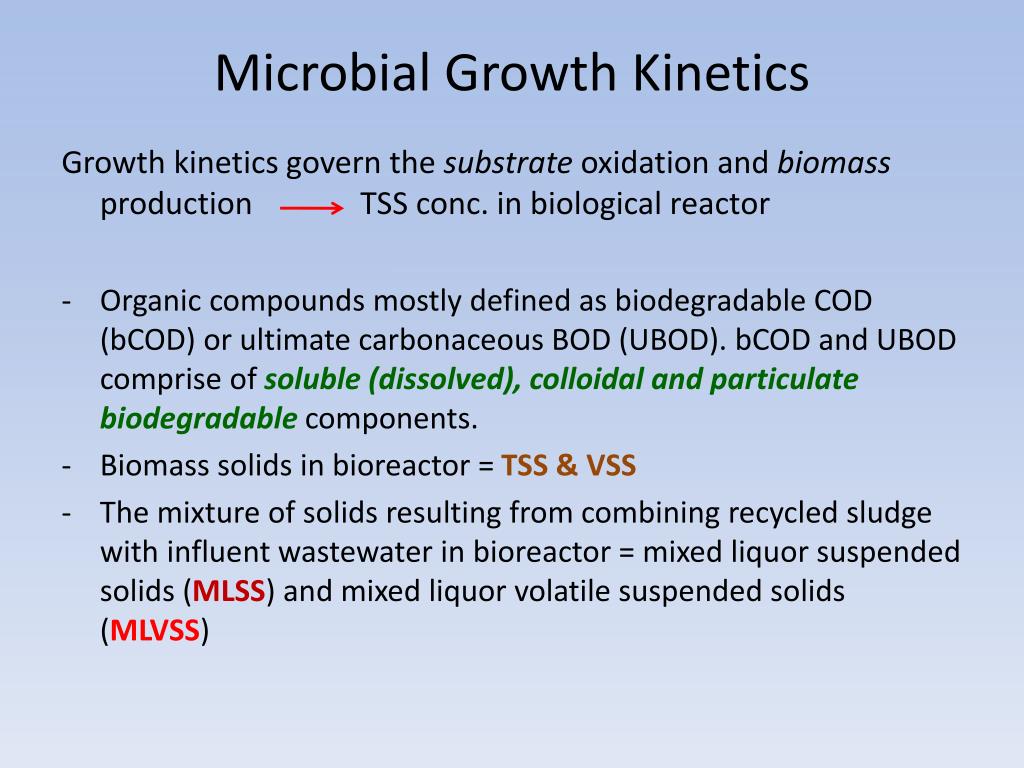 Microbial Growth Kinetics

Growth kinetics govern the substrate oxidation and biomass production → TSS conc. in biological reactor

- Organic compounds mostly defined as biodegradable COD (bCOD) or ultimate carbonaceous BOD (UBOD). bCOD and UBOD comprise of soluble (dissolved), colloidal and particulate biodegradable components.
- Biomass solids in bioreactor = TSS & VSS
- The mixture of solids resulting from combining recycled sludge with influent wastewater in bioreactor = mixed liquor suspended solids (MLSS) and mixed liquor volatile suspended solids (MLVSS)